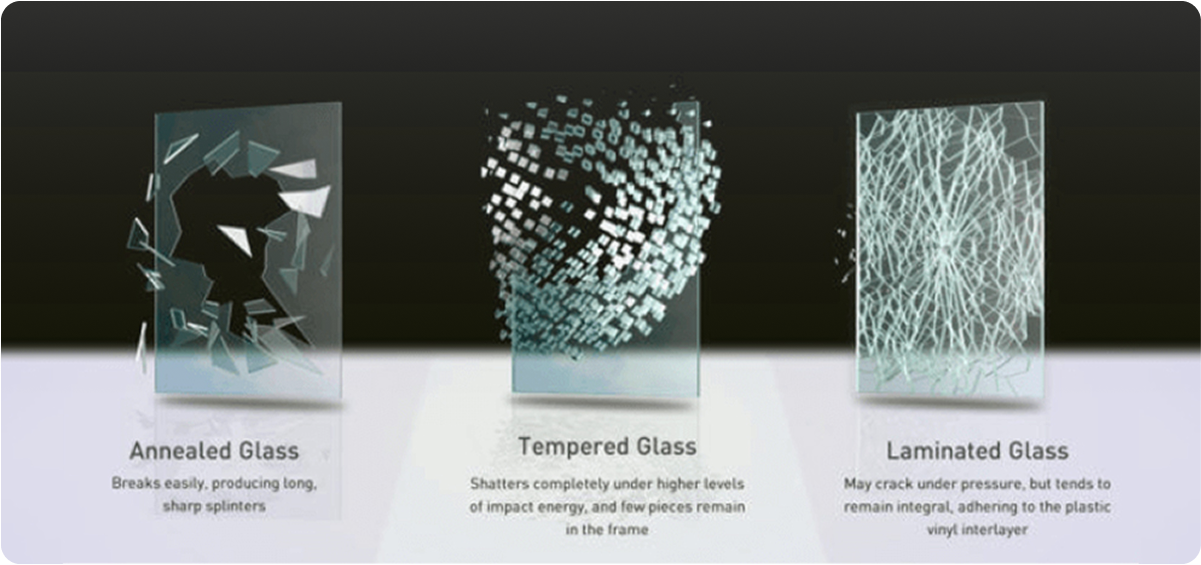 Annealed Glass
Breaks easily, producing long, sharp splinters

Tempered Glass
Shatters completely under higher levels of impact energy, and few pieces remain in the frame

Laminated Glass
May crack under pressure, but tends to remain integral, adhering to the plastic vinyl interlayer